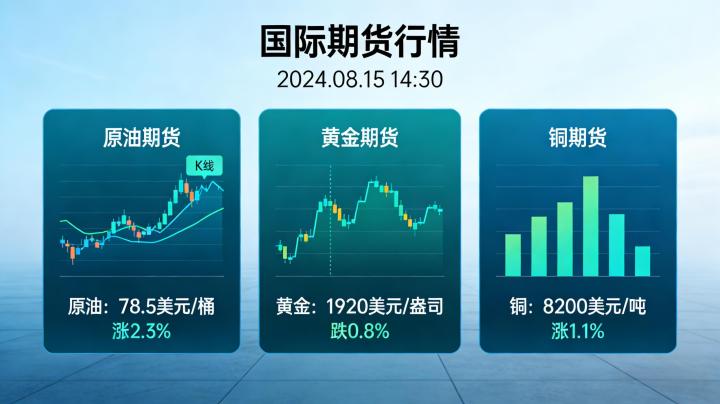 国际期货行情

2024.08.15 14:30

原油期货

K线

原油：78.5美元/桶
涨2.3%

黄金期货

黄金：1920美元/盎司
跌0.8%

铜期货

铜：8200美元/吨
涨1.1%